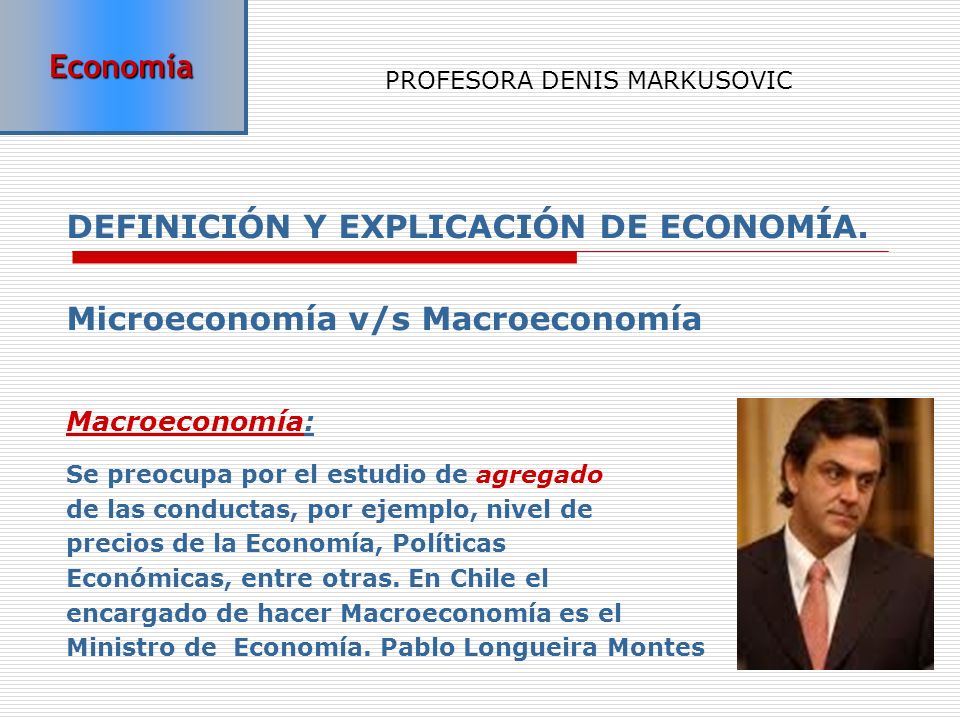 Economía

PROFESORA DENIS MARKUSOVIC

DEFINICIÓN Y EXPLICACIÓN DE ECONOMÍA.

Microeconomía v/s Macroeconomía

Macroeconomía:

Se preocupa por el estudio de agregado de las conductas, por ejemplo, nivel de precios de la Economía, Políticas Económicas, entre otras. En Chile el encargado de hacer Macroeconomía es el Ministro de Economía. Pablo Longueira Montes